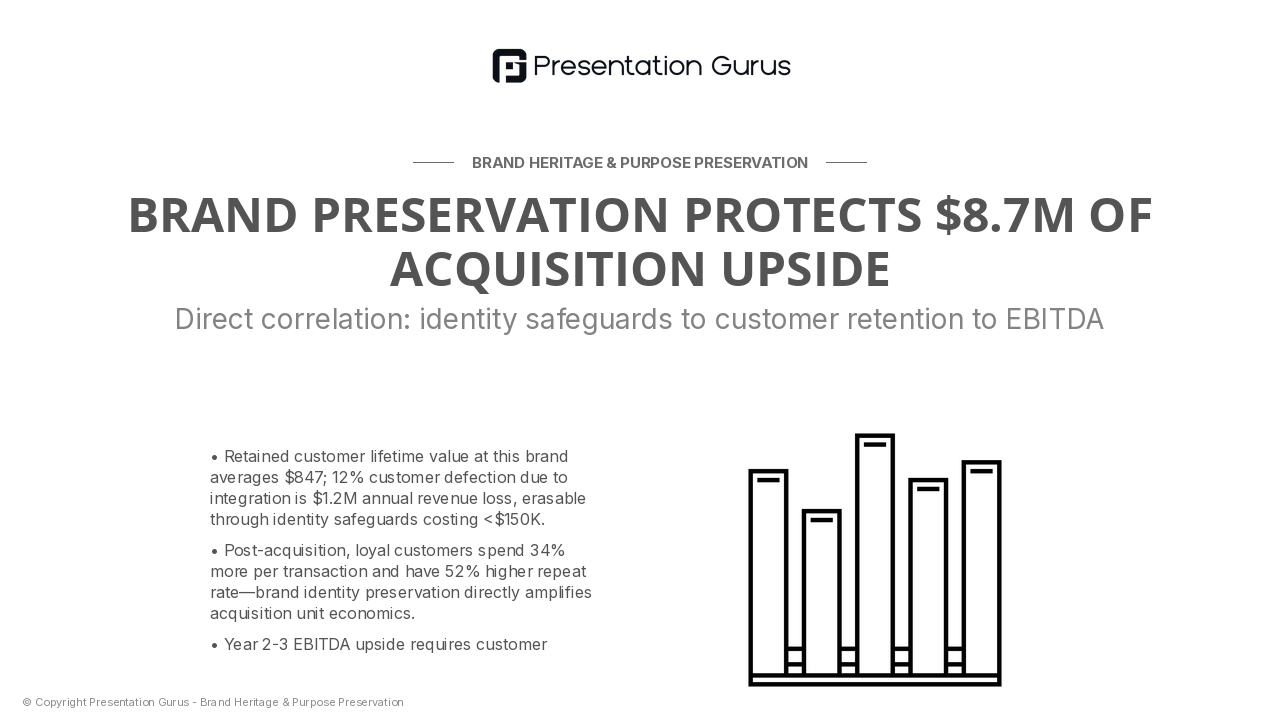 Presentation Gurus

BRAND HERITAGE & PURPOSE PRESERVATION

BRAND PRESERVATION PROTECTS $8.7M OF ACQUISITION UPSIDE

Direct correlation: identity safeguards to customer retention to EBITDA

• Retained customer lifetime value at this brand averages $847; 12% customer defection due to integration is $1.2M annual revenue loss, erasable through identity safeguards costing <$150K.

• Post-acquisition, loyal customers spend 34% more per transaction and have 52% higher repeat rate—brand identity preservation directly amplifies acquisition unit economics.

• Year 2-3 EBITDA upside requires customer

© Copyright Presentation Gurus - Brand Heritage & Purpose Preservation